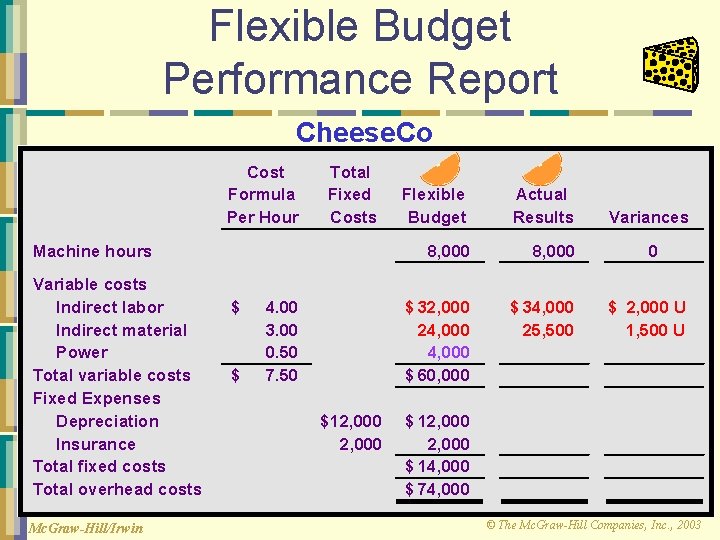 Flexible Budget Performance Report

CheeseCo

| | Cost Formula Per Hour | Total Fixed Costs | Flexible Budget | Actual Results | Variances |
|---|---|---|---|---|---|
| Machine hours | | | 8,000 | 8,000 | 0 |
| Variable costs | | | | | |
| Indirect labor | $ 4.00 | | $ 32,000 | $ 34,000 | $ 2,000 U |
| Indirect material | 3.00 | | 24,000 | 25,500 | 1,500 U |
| Power | 0.50 | | 4,000 | | |
| Total variable costs | $ 7.50 | | $ 60,000 | | |
| Fixed Expenses | | | | | |
| Depreciation | | $12,000 | $ 12,000 | | |
| Insurance | | 2,000 | 2,000 | | |
| Total fixed costs | | | $ 14,000 | | |
| Total overhead costs | | | $ 74,000 | | |

McGraw-Hill/Irwin

© The McGraw-Hill Companies, Inc., 2003